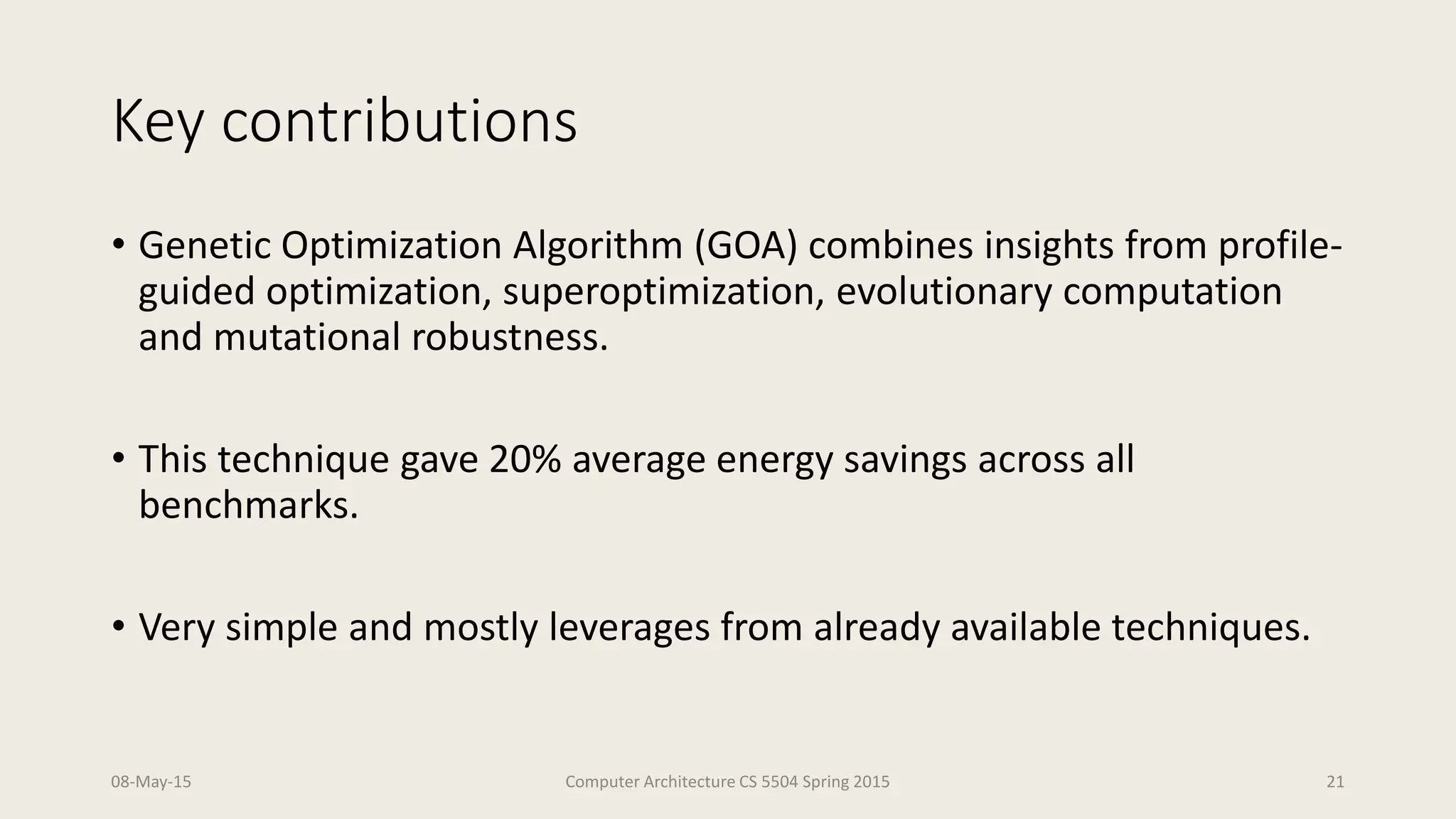 Key contributions

• Genetic Optimization Algorithm (GOA) combines insights from profile-guided optimization, superoptimization, evolutionary computation and mutational robustness.

• This technique gave 20% average energy savings across all benchmarks.

• Very simple and mostly leverages from already available techniques.

08-May-15

Computer Architecture CS 5504 Spring 2015

21